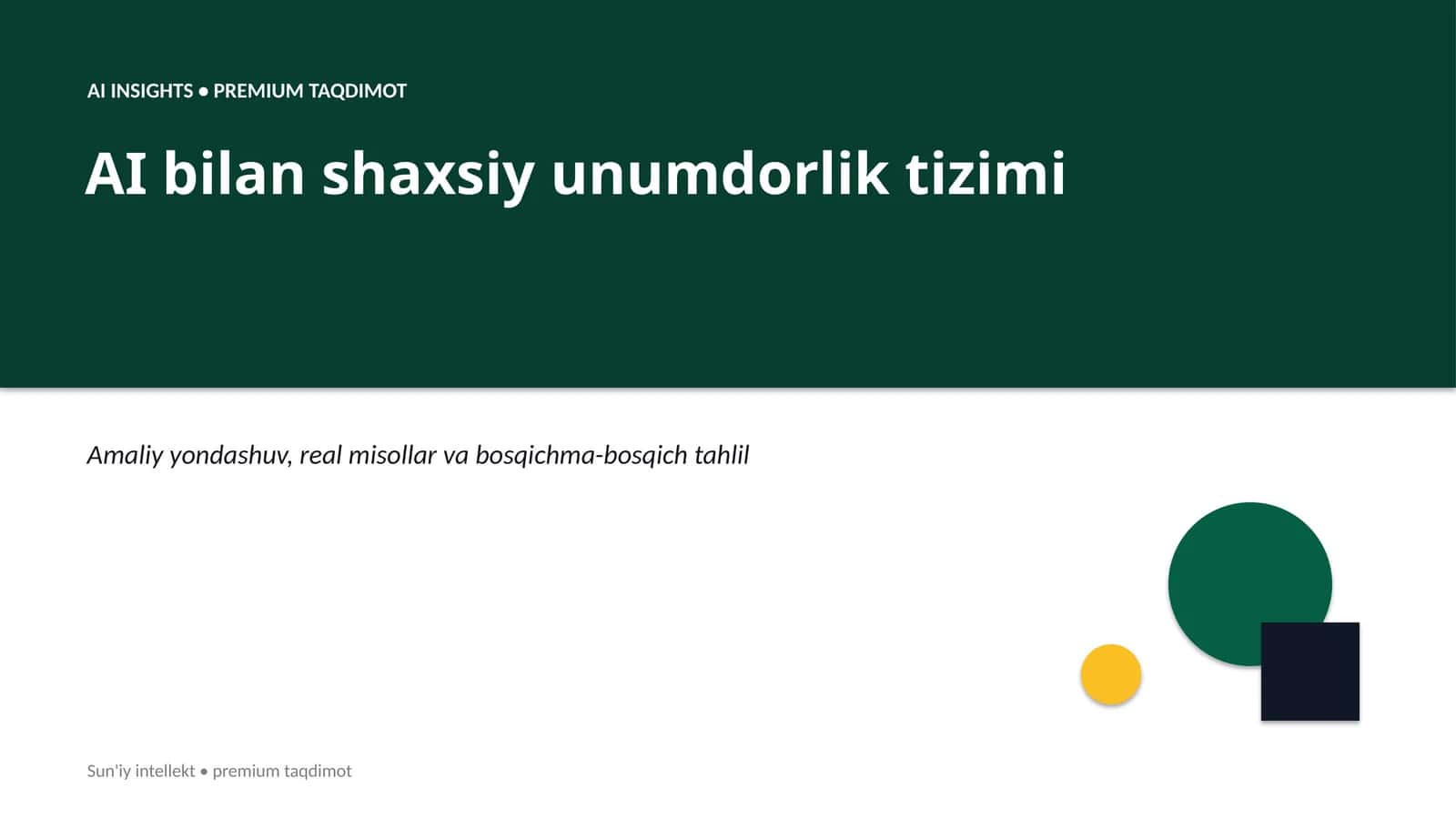 AI INSIGHTS • PREMIUM TAQDIMOT

AI bilan shaxsiy unumdorlik tizimi

Amaliy yondashuv, real misollar va bosqichma-bosqich tahlil

Sun'iy intellekt • premium taqdimot